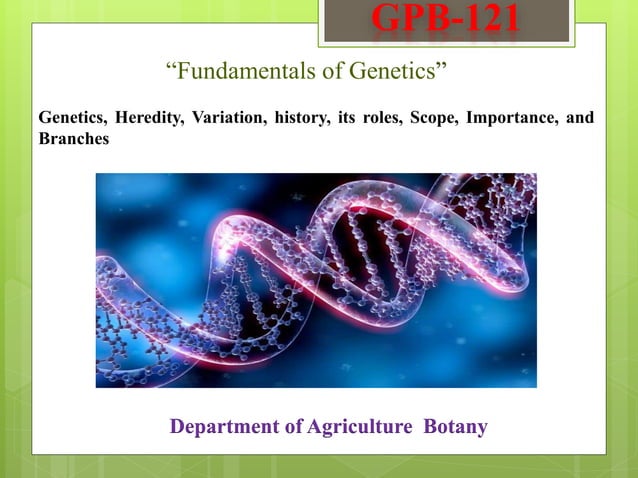 GPB-121

“Fundamentals of Genetics”

Genetics, Heredity, Variation, history, its roles, Scope, Importance, and Branches

Department of Agriculture Botany